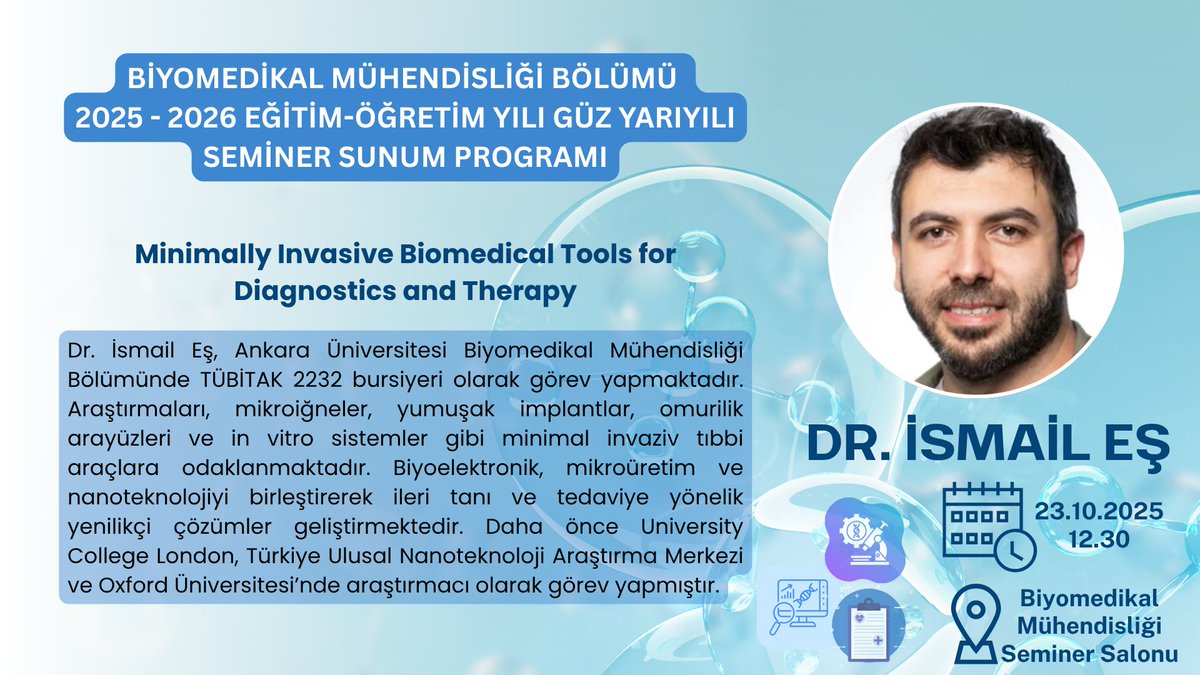 BİYOMEDİKAL MÜHENDİSLİĞİ BÖLÜMÜ
2025 - 2026 EĞİTİM-ÖĞRETİM YILI GÜZ YARIYILI
SEMİNER SUNUM PROGRAMI

Minimally Invasive Biomedical Tools for Diagnostics and Therapy

Dr. İsmail Eş, Ankara Üniversitesi Biyomedikal Mühendisliği Bölümünde TÜBİTAK 2232 bursiyeri olarak görev yapmaktadır. Araştırmaları, mikroiğneler, yumuşak implantlar, omurilik arayüzleri ve in vitro sistemler gibi minimal invaziv tıbbi araçlara odaklanmaktadır. Biyoelektronik, mikroüretim ve nanoteknolojiyi birleştirerek ileri tanı ve tedaviye yönelik yenilikçi çözümler geliştirmektedir. Daha önce University College London, Türkiye Ulusal Nanoteknoloji Araştırma Merkezi ve Oxford Üniversitesi'nde araştırmacı olarak görev yapmıştır.

DR. İSMAİL EŞ

23.10.2025
12.30

Biyomedikal
Mühendisliği
Seminer Salonu